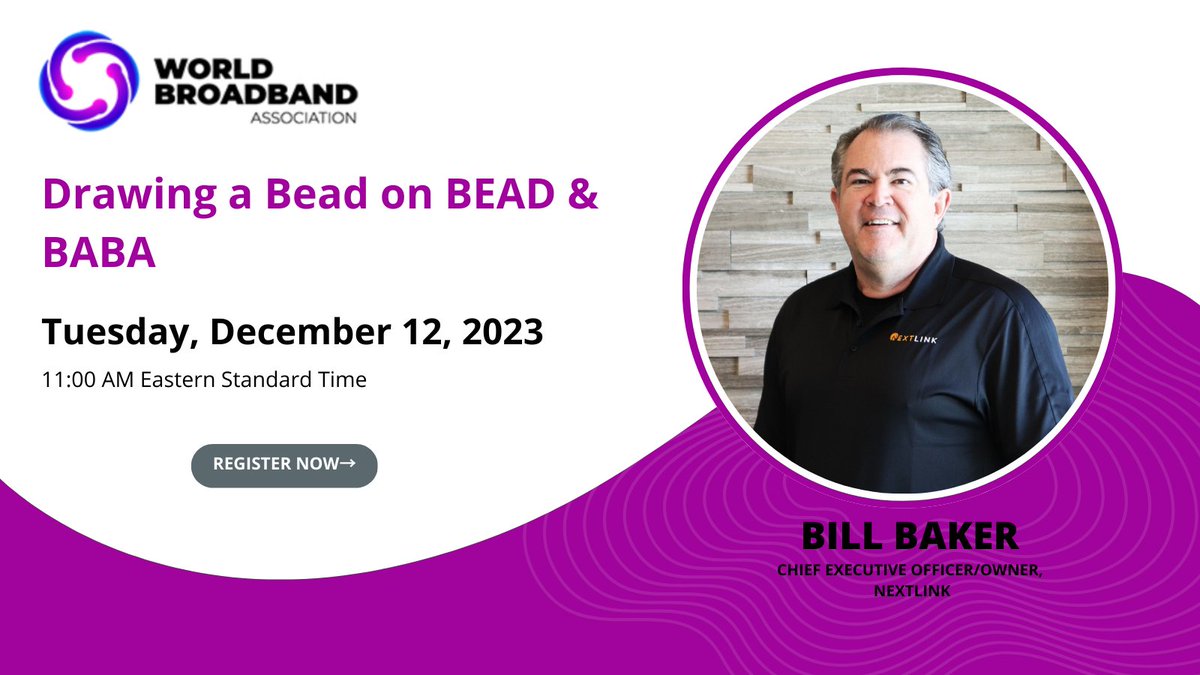 WORLD BROADBAND ASSOCIATION

Drawing a Bead on BEAD & BABA

Tuesday, December 12, 2023

11:00 AM Eastern Standard Time

REGISTER NOW→

NEXTLINK

BILL BAKER

CHIEF EXECUTIVE OFFICER/OWNER, NEXTLINK